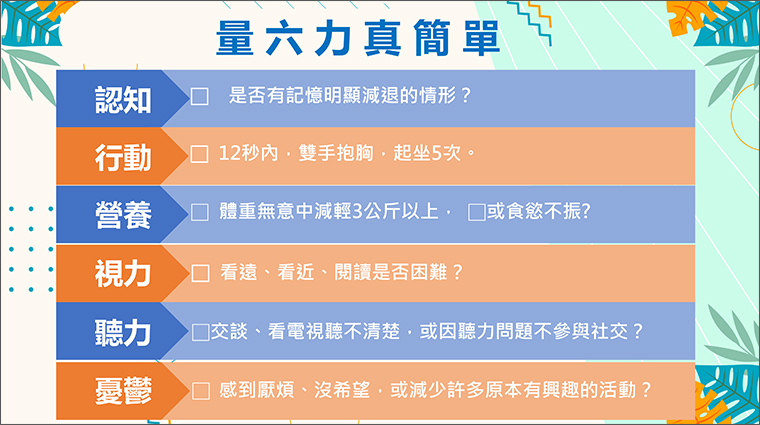 量六力真簡單

認知 □ 是否有記憶明顯減退的情形？

行動 □ 12秒內，雙手抱胸，起坐5次。

營養 □ 體重無意中減輕3公斤以上， □或食慾不振?

視力 □ 看遠、看近、閱讀是否困難？

聽力 □交談、看電視聽不清楚，或因聽力問題不參與社交？

憂鬱 □ 感到厭煩、沒希望，或減少許多原本有興趣的活動？